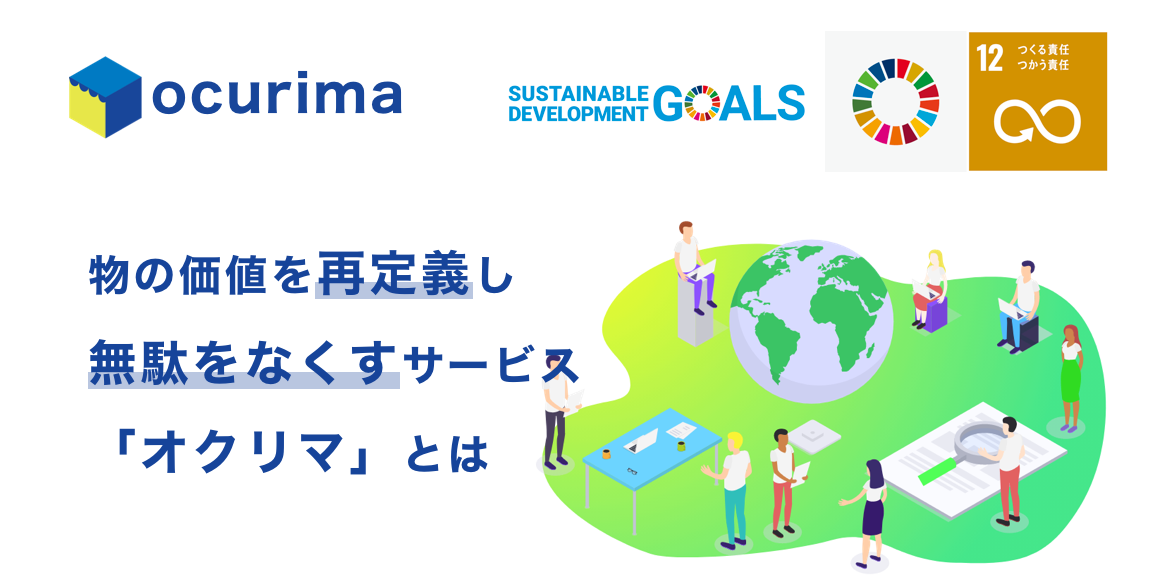 ocurima

SUSTAINABLE DEVELOPMENT GOALS

12 つくる責任 つかう責任

物の価値を再定義し
無駄をなくすサービス
「オクリマ」とは